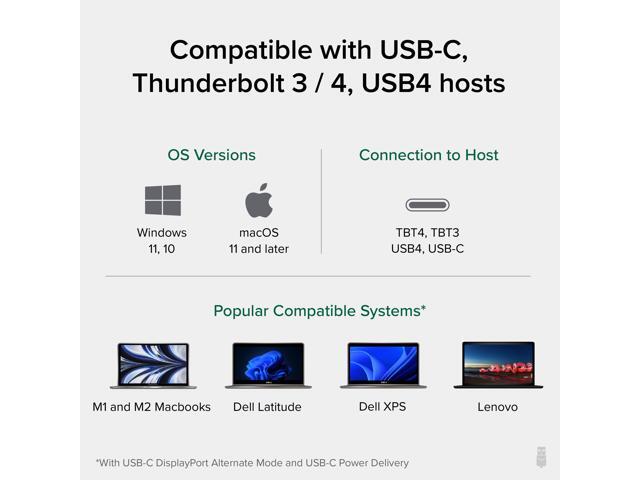 Compatible with USB-C, Thunderbolt 3 / 4, USB4 hosts

OS Versions

Windows
11, 10

macOS
11 and later

Connection to Host

TBT4, TBT3
USB4, USB-C

Popular Compatible Systems*

M1 and M2 Macbooks

Dell Latitude

Dell XPS

Lenovo

*With USB-C DisplayPort Alternate Mode and USB-C Power Delivery